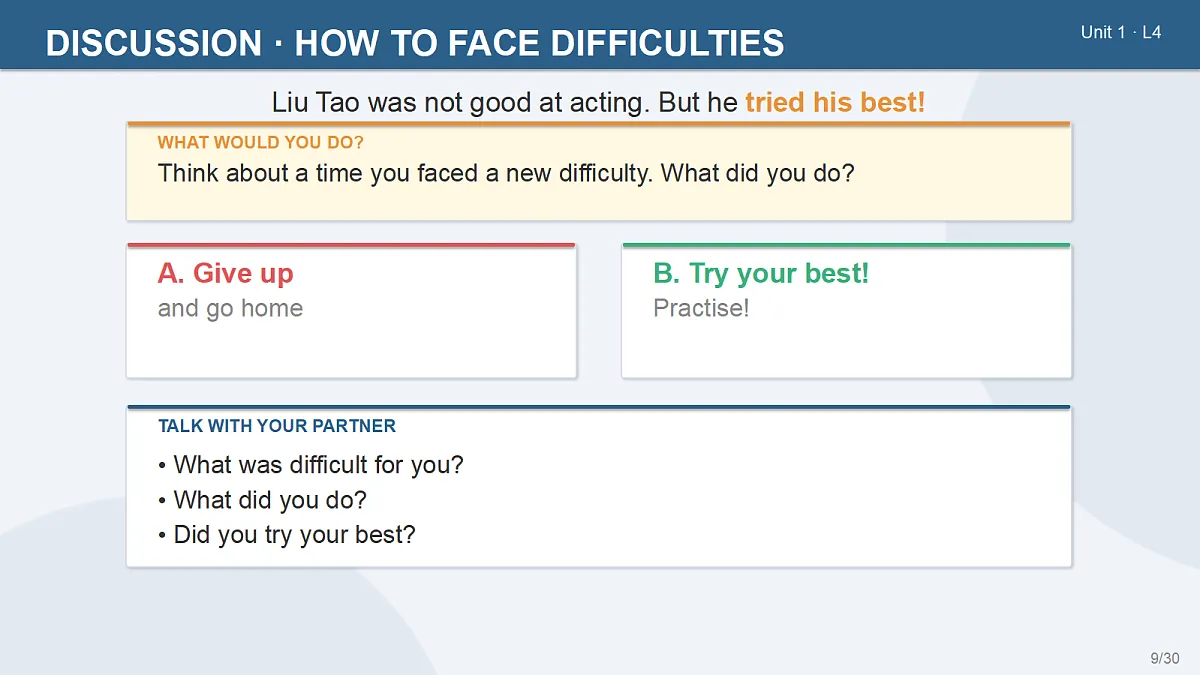 DISCUSSION · HOW TO FACE DIFFICULTIES

Unit 1 · L4

Liu Tao was not good at acting. But he tried his best!

WHAT WOULD YOU DO?

Think about a time you faced a new difficulty. What did you do?

A. Give up

and go home

B. Try your best!

Practise!

TALK WITH YOUR PARTNER

• What was difficult for you?
• What did you do?
• Did you try your best?

9/30